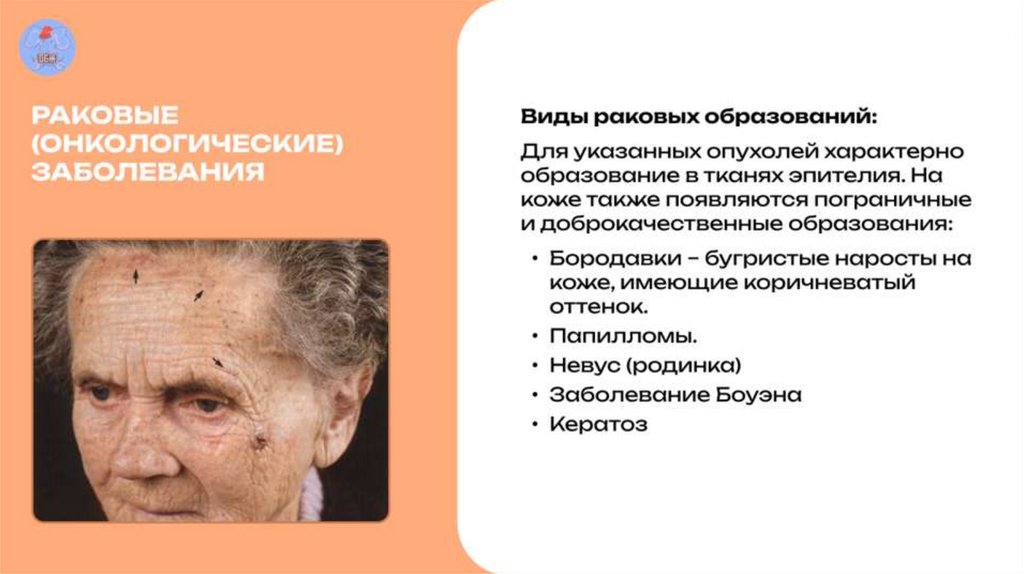 РАКОВЫЕ (ОНКОЛОГИЧЕСКИЕ) ЗАБОЛЕВАНИЯ

Виды раковых образований:

Для указанных опухолей характерно образование в тканях эпителия. На коже также появляются пограничные и доброкачественные образования:

• Бородавки – бугристые наросты на коже, имеющие коричневатый оттенок.
• Папилломы.
• Невус (родинка)
• Заболевание Боуэна
• Кератоз